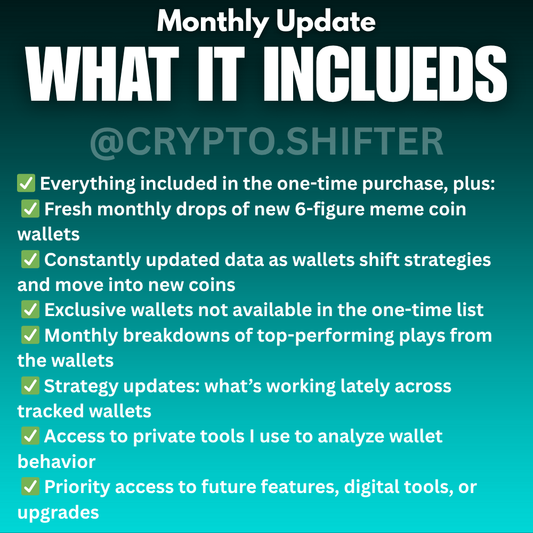 Monthly Update

WHAT IT INCLUEDS

@CRYPTO.SHIFTER

✅ Everything included in the one-time purchase, plus:
✅ Fresh monthly drops of new 6-figure meme coin wallets
✅ Constantly updated data as wallets shift strategies and move into new coins
✅ Exclusive wallets not available in the one-time list
✅ Monthly breakdowns of top-performing plays from the wallets
✅ Strategy updates: what's working lately across tracked wallets
✅ Access to private tools I use to analyze wallet behavior
✅ Priority access to future features, digital tools, or upgrades